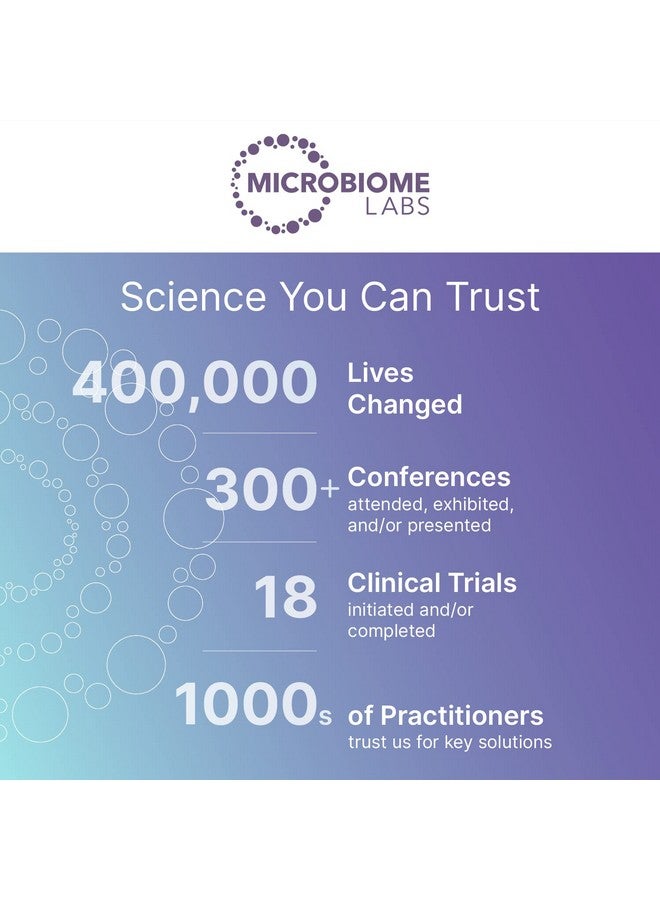 MICROBIOME
LABS

Science You Can Trust

400,000 Lives Changed

300+ Conferences
attended, exhibited, and/or presented

18 Clinical Trials
initiated and/or completed

1000s of Practitioners
trust us for key solutions